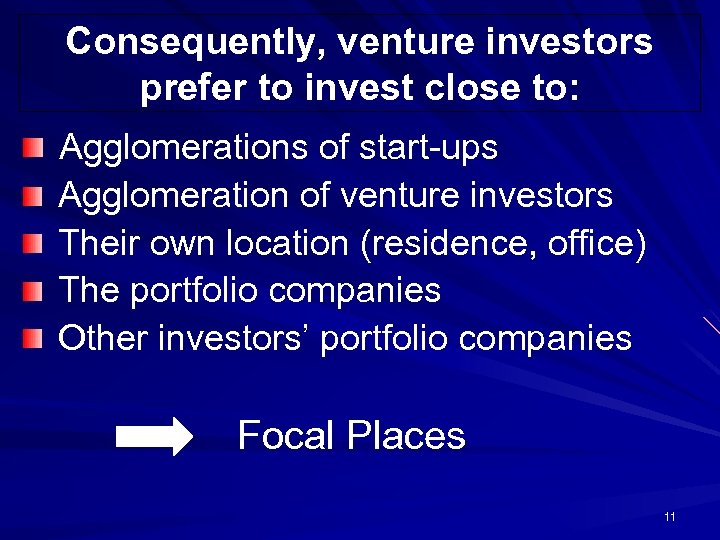 Consequently, venture investors prefer to invest close to:

Agglomerations of start-ups
Agglomeration of venture investors
Their own location (residence, office)
The portfolio companies
Other investors' portfolio companies

Focal Places

11